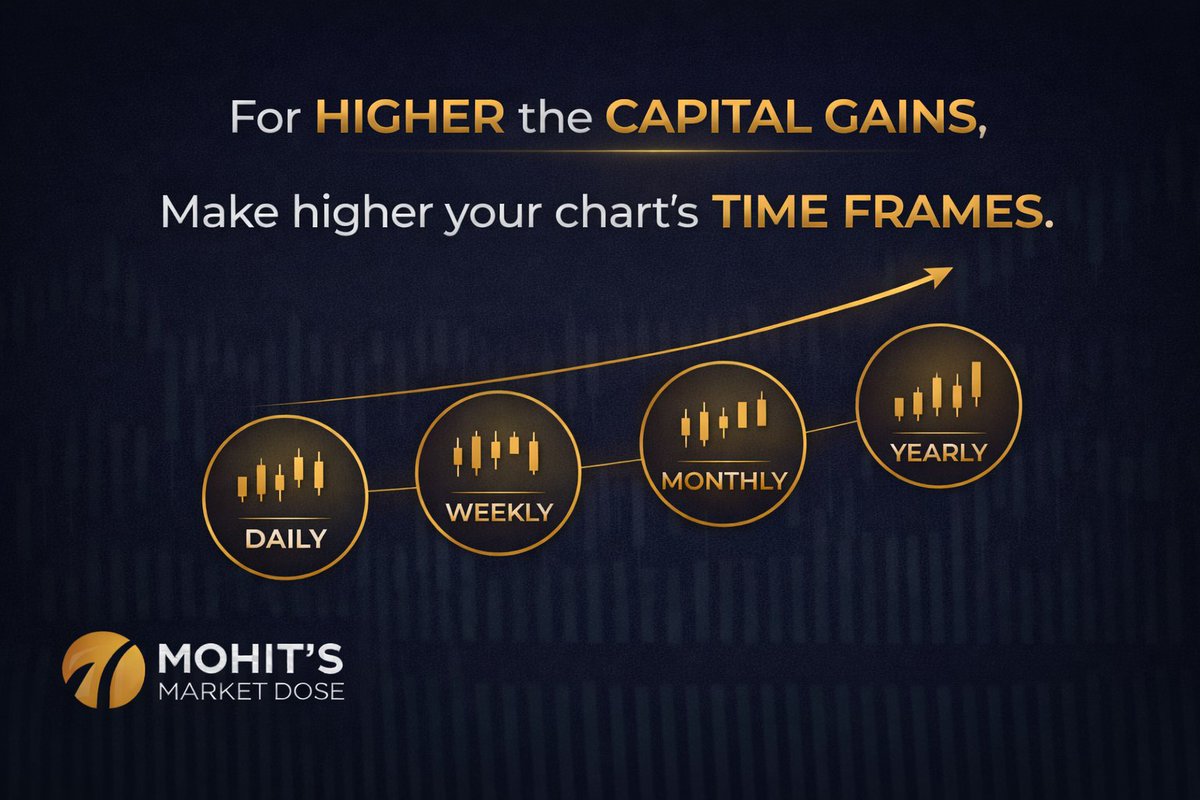 For HIGHER the CAPITAL GAINS,

Make higher your chart's TIME FRAMES.

DAILY

WEEKLY

MONTHLY

YEARLY

MOHIT'S
MARKET DOSE